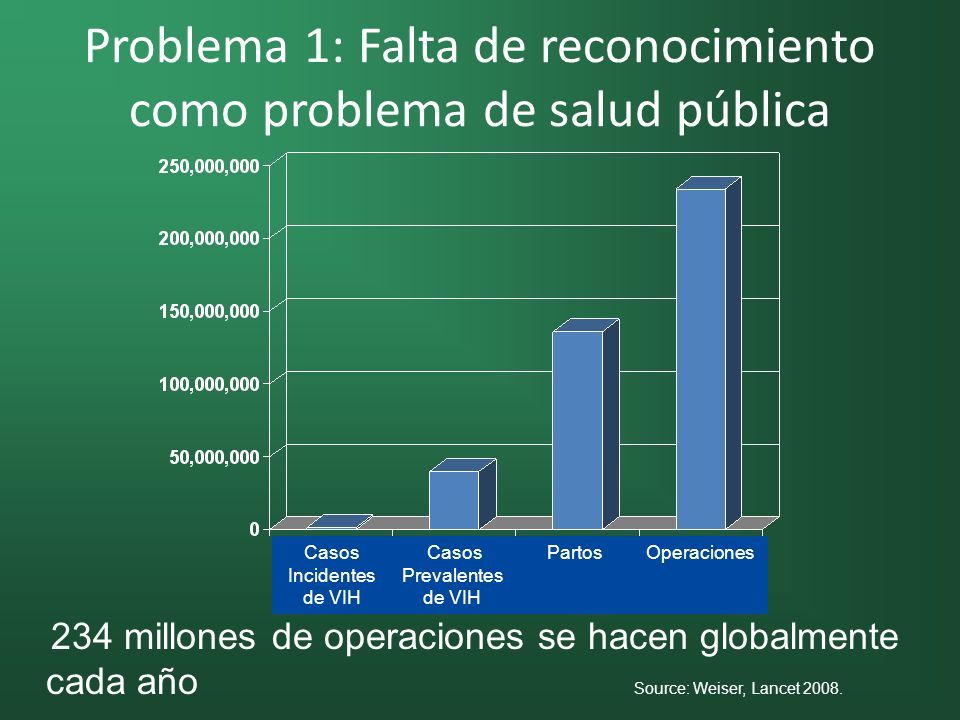 Problema 1: Falta de reconocimiento como problema de salud pública

250,000,000
200,000,000
150,000,000
100,000,000
50,000,000
0

Casos Incidentes de VIH
Casos Prevalentes de VIH
Partos
Operaciones

234 millones de operaciones se hacen globalmente cada año

Source: Weiser, Lancet 2008.